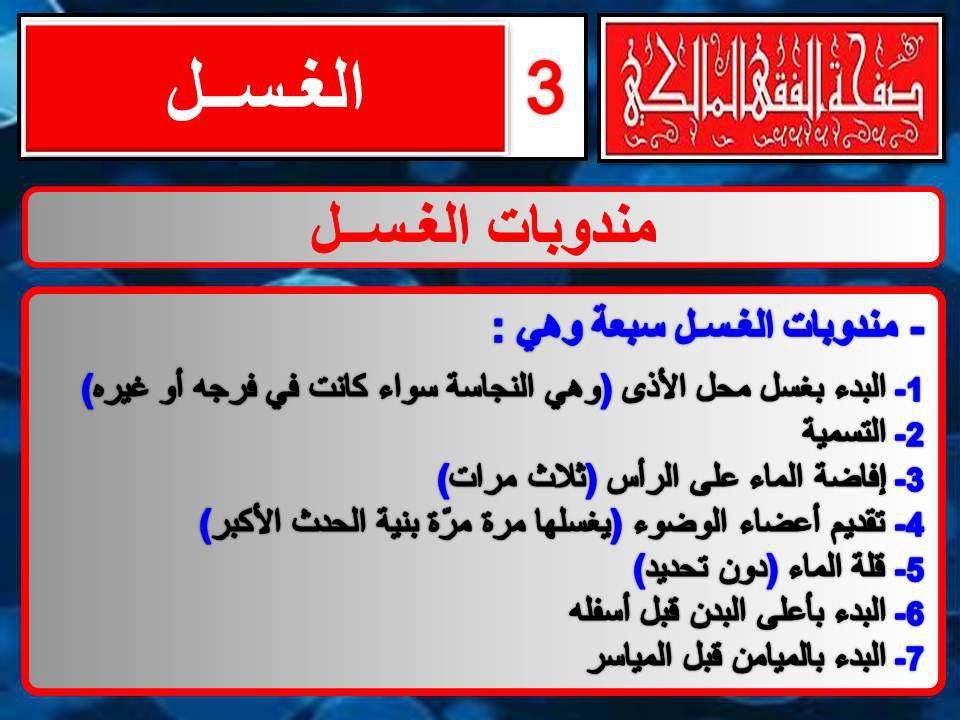 صفحة الفقه المالكي

3

الغســل

مندوبات الغســل

- مندوبات الغسل سبعة وهي :

1- البدء بغسل محل الأذى (وهي النجاسة سواء كانت في فرجه أو غيره)
2- التسمية
3- إفاضة الماء على الرأس (ثلاث مرات)
4- تقديم أعضاء الوضوء (يغسلها مرة مرّة بنية الحدث الأكبر)
5- قلة الماء (دون تحديد)
6- البدء بأعلى البدن قبل أسفله
7- البدء بالميامن قبل المياسر